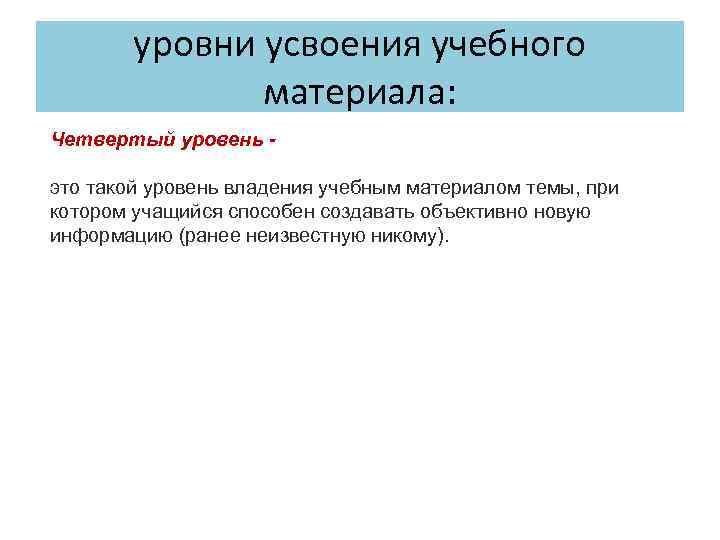 уровни усвоения учебного материала:

Четвертый уровень -

это такой уровень владения учебным материалом темы, при котором учащийся способен создавать объективно новую информацию (ранее неизвестную никому).